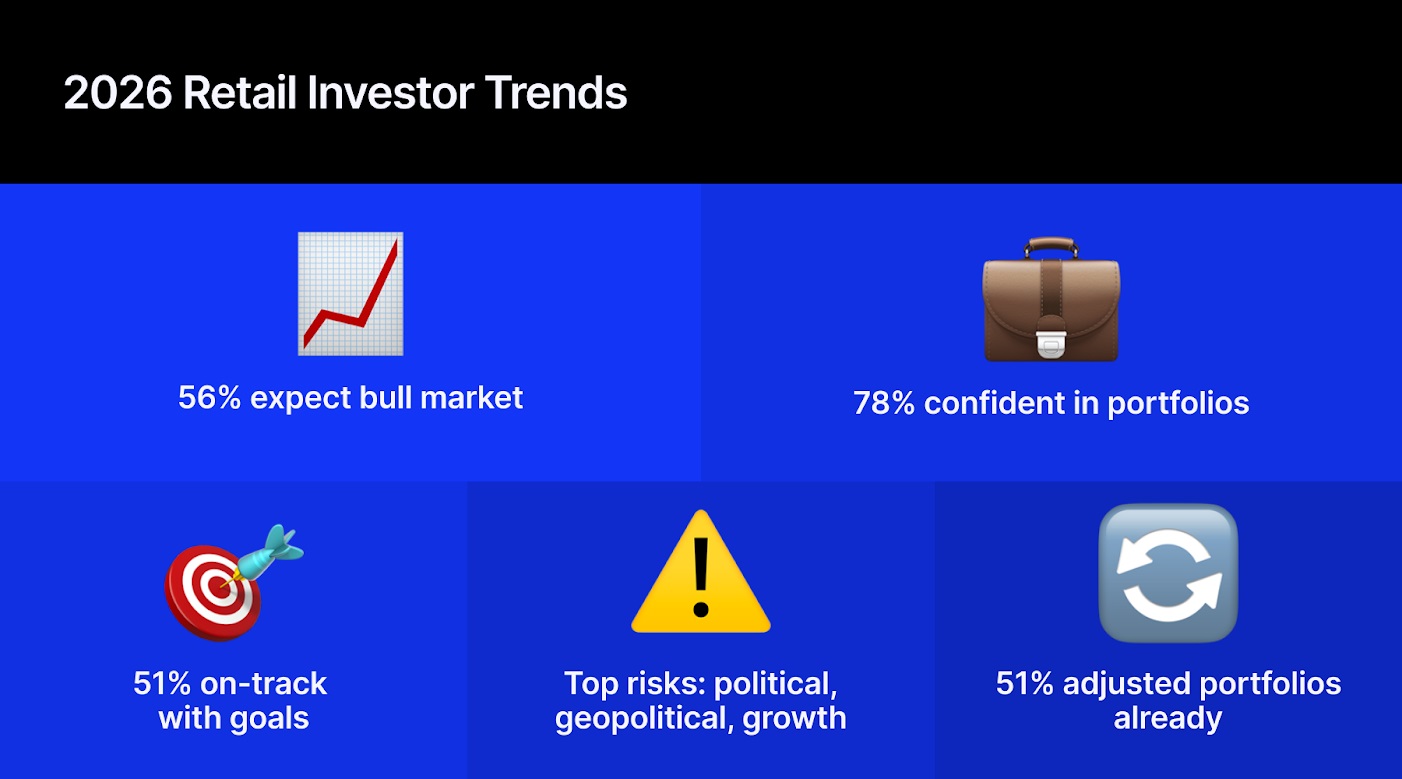 2026 Retail Investor Trends

56% expect bull market

78% confident in portfolios

51% on-track with goals

Top risks: political, geopolitical, growth

51% adjusted portfolios already